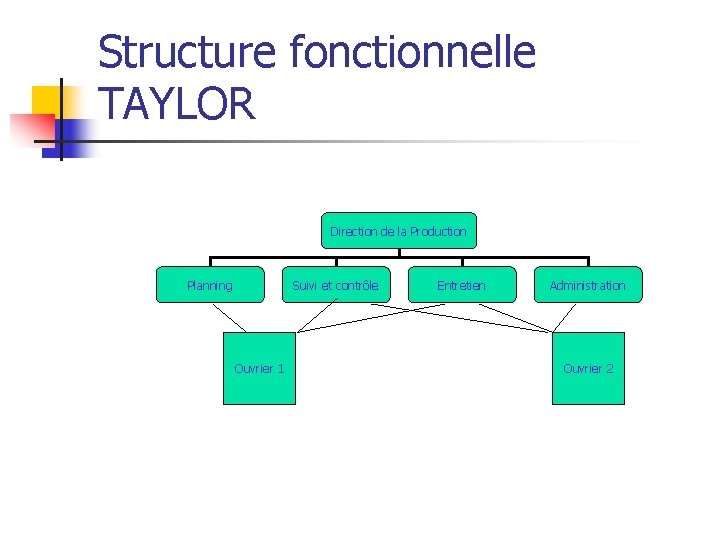 Structure fonctionnelle TAYLOR

Direction de la Production

Planning

Suivi et contrôle

Entretien

Administration

Ouvrier 1

Ouvrier 2